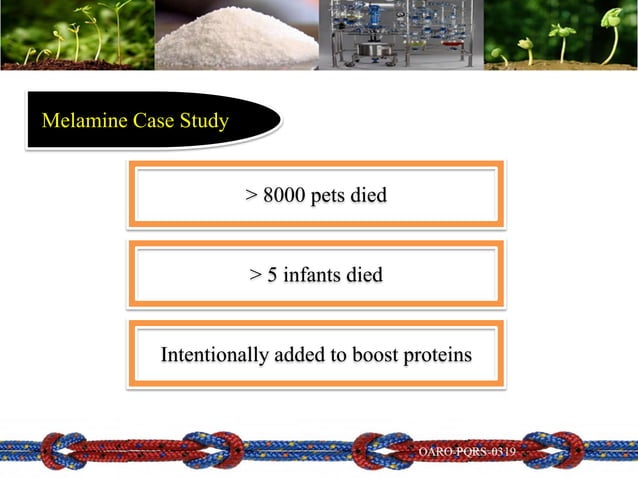 Melamine Case Study

> 8000 pets died

> 5 infants died

Intentionally added to boost proteins

OARO-PQRS-0319